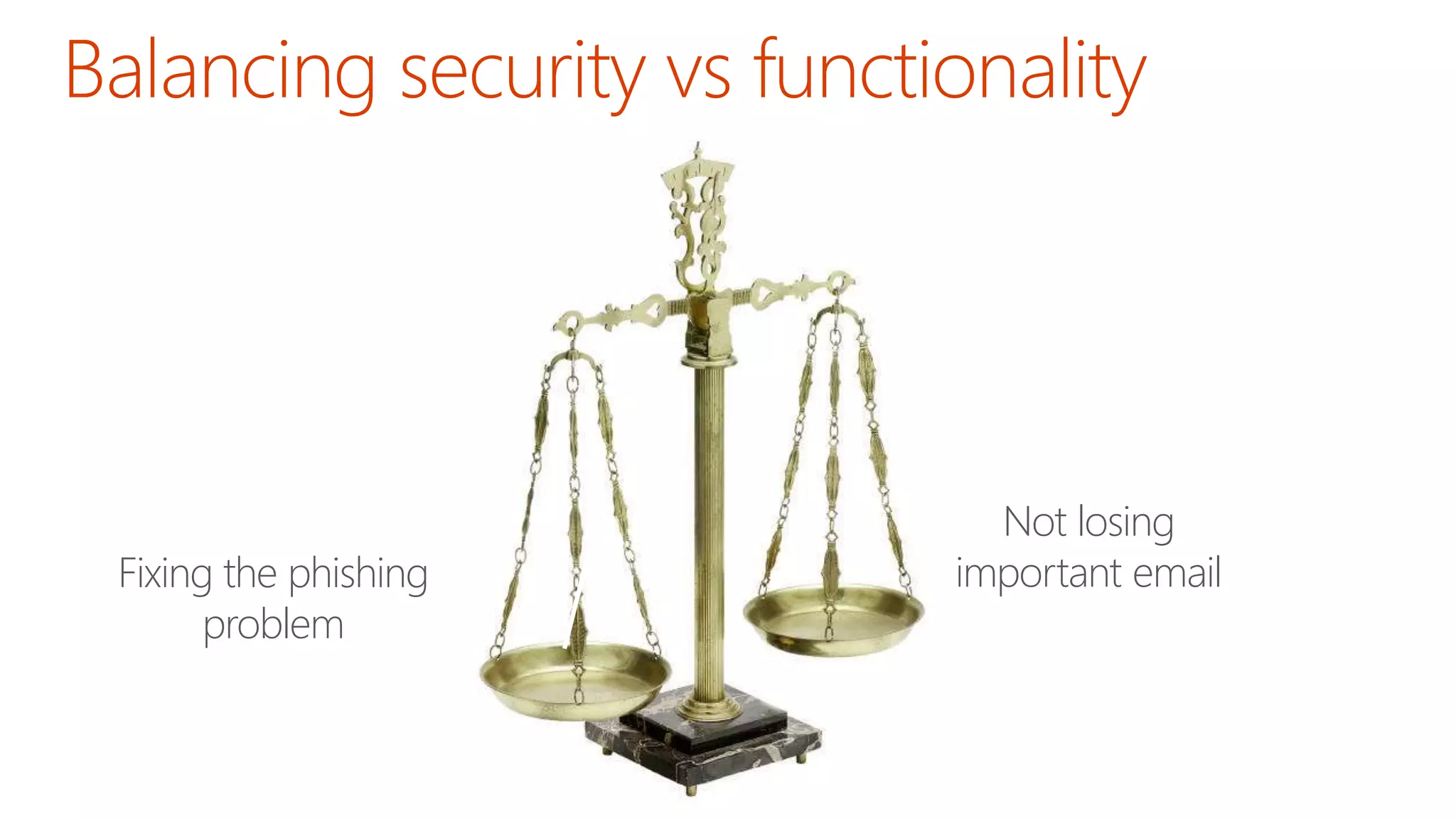 Balancing security vs functionality

Fixing the phishing problem

Not losing important email